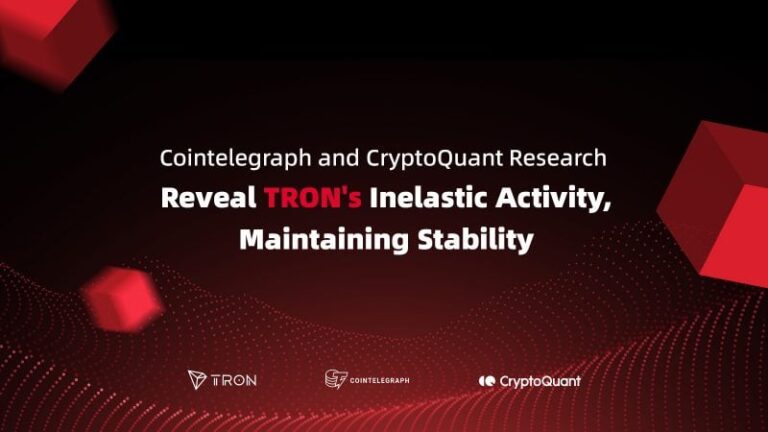 Cointelegraph and CryptoQuant Research

Reveal TRON's Inelastic Activity, Maintaining Stability

TRON

COINTELEGRAPH

CryptoQuant